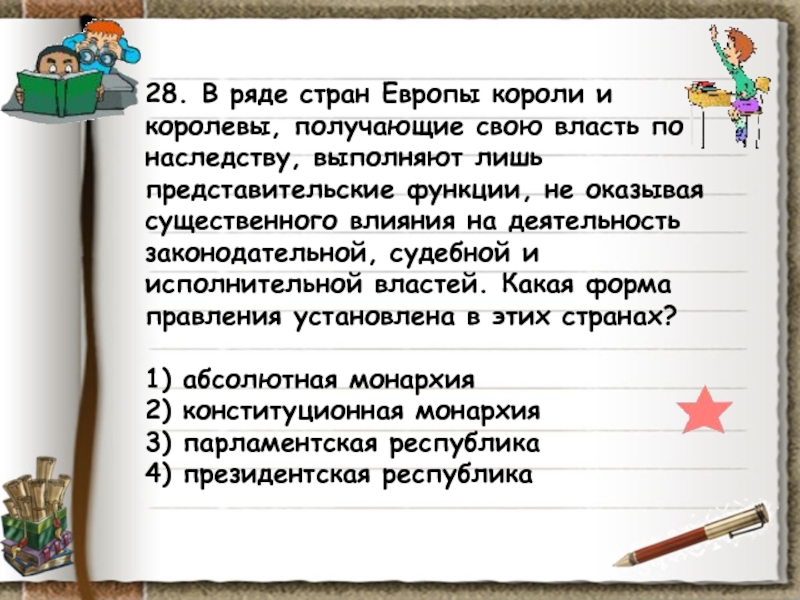 28. В ряде стран Европы короли и королевы, получающие свою власть по наследству, выполняют лишь представительские функции, не оказывая существенного влияния на деятельность законодательной, судебной и исполнительной властей. Какая форма правления установлена в этих странах?

1) абсолютная монархия
2) конституционная монархия
3) парламентская республика
4) президентская республика